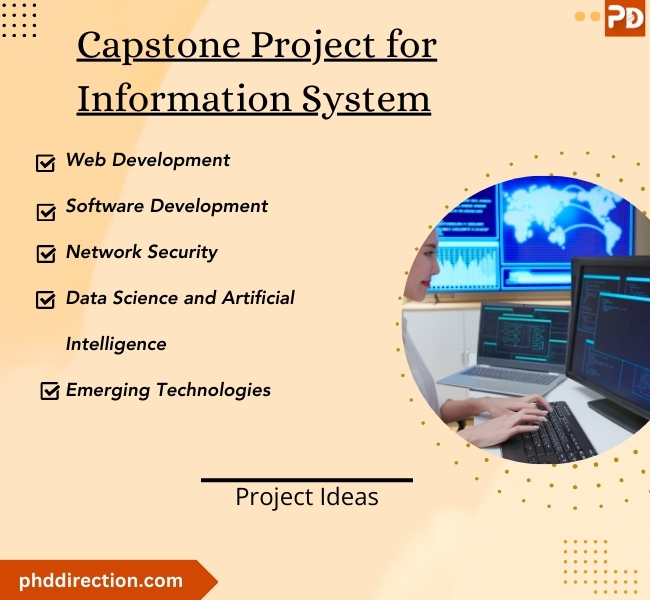 PD

Capstone Project for Information System

Web Development

Software Development

Network Security

Data Science and Artificial Intelligence

Emerging Technologies

Project Ideas

phddirection.com